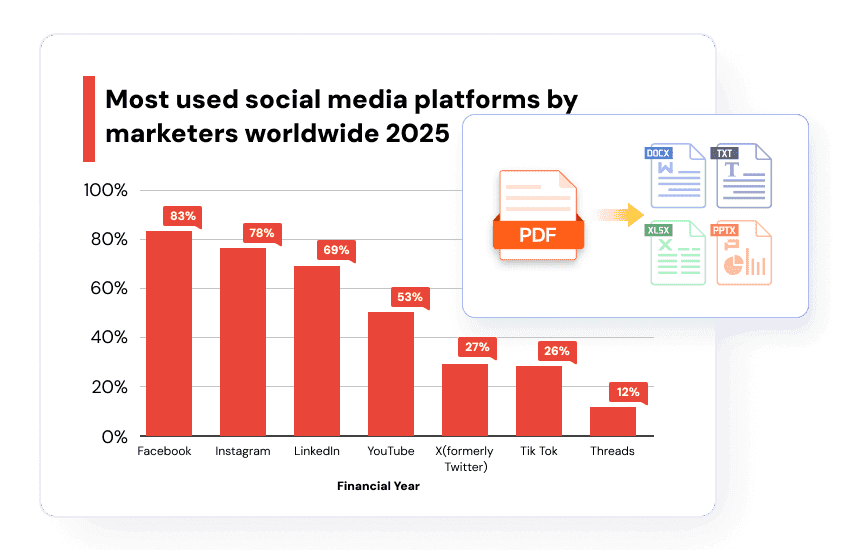 Most used social media platforms by marketers worldwide 2025

100%
80%
60%
40%
20%
0%

83%
78%
69%
53%
27%
26%
12%

Facebook
Instagram
LinkedIn
YouTube
X(formerly Twitter)
Tik Tok
Threads

Financial Year

PDF
DOCX
TXT
XLSX
PPTX